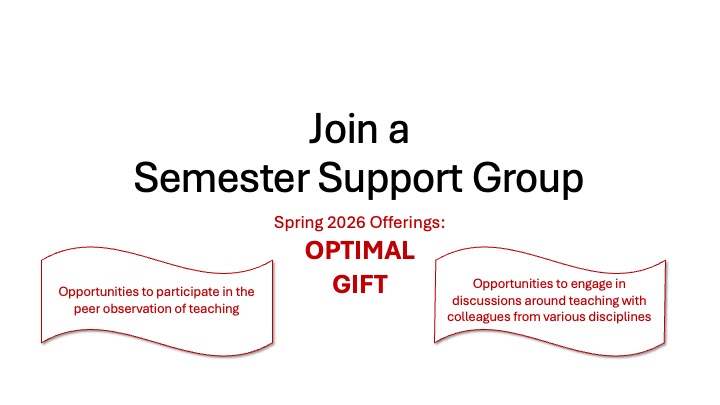 Join a
Semester Support Group

Spring 2026 Offerings:

OPTIMAL

GIFT

Opportunities to participate in the peer observation of teaching

Opportunities to engage in discussions around teaching with colleagues from various disciplines